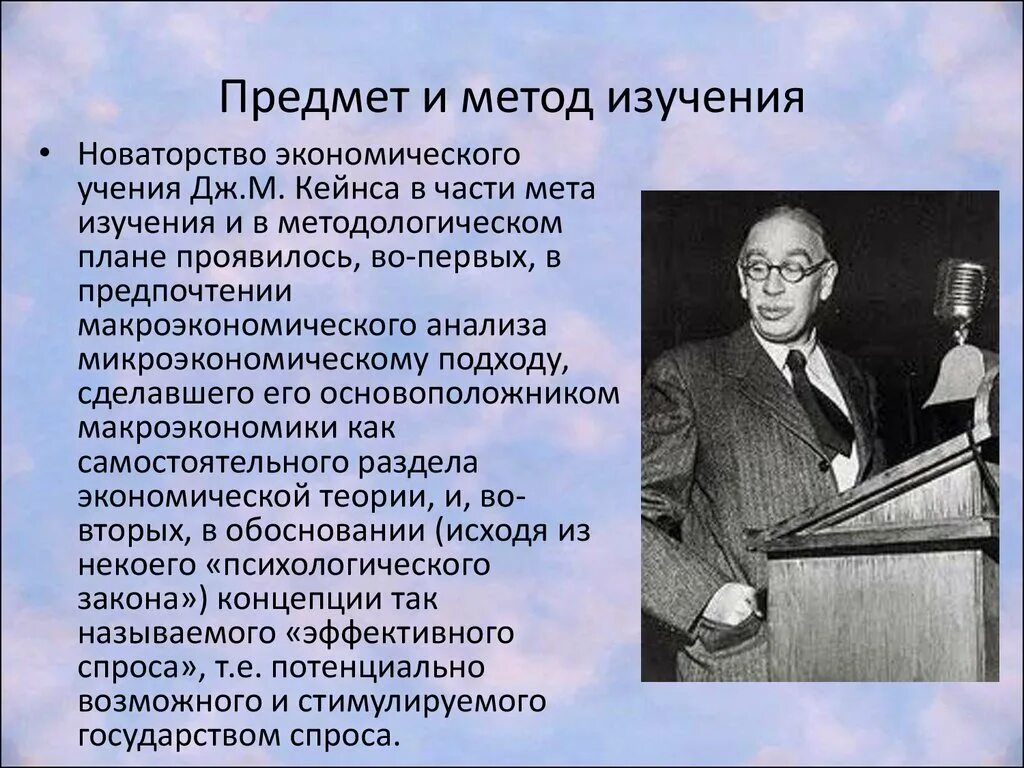 Предмет и метод изучения

• Новаторство экономического учения Дж.М. Кейнса в части мета изучения и в методологическом плане проявилось, во-первых, в предпочтении макроэкономического анализа микроэкономическому подходу, сделавшего его основоположником макроэкономики как самостоятельного раздела экономической теории, и, во-вторых, в обосновании (исходя из некоего «психологического закона») концепции так называемого «эффективного спроса», т.е. потенциально возможного и стимулируемого государством спроса.